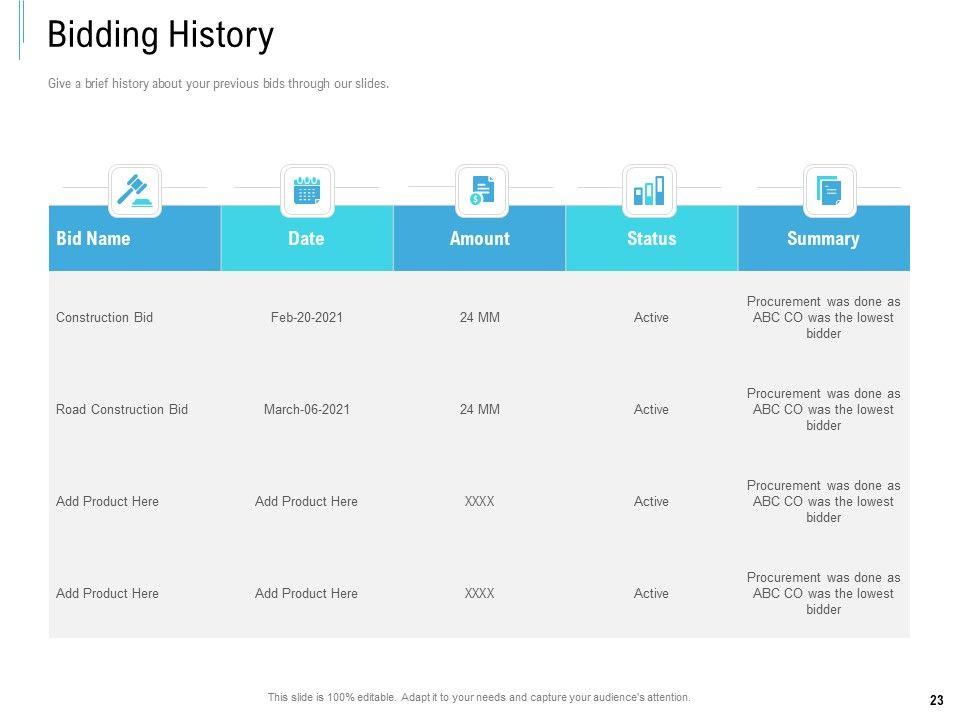 Bidding History

Give a brief history about your previous bids through our slides.

| Bid Name | Date | Amount | Status | Summary |
|---|---|---|---|---|
| Construction Bid | Feb-20-2021 | 24 MM | Active | Procurement was done as ABC CO was the lowest bidder |
| Road Construction Bid | March-06-2021 | 24 MM | Active | Procurement was done as ABC CO was the lowest bidder |
| Add Product Here | Add Product Here | XXXX | Active | Procurement was done as ABC CO was the lowest bidder |
| Add Product Here | Add Product Here | XXXX | Active | Procurement was done as ABC CO was the lowest bidder |

This slide is 100% editable. Adapt it to your needs and capture your audience's attention.

23